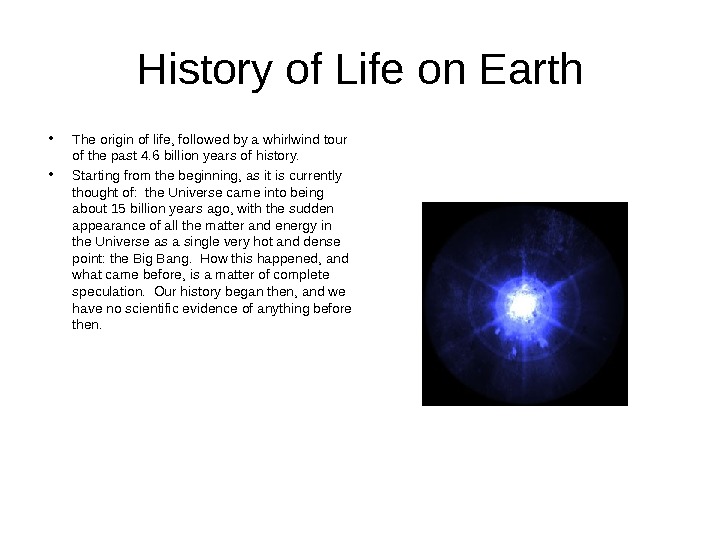 History of Life on Earth

• The origin of life, followed by a whirlwind tour of the past 4.6 billion years of history.

• Starting from the beginning, as it is currently thought of:  the Universe came into being about 15 billion years ago, with the sudden appearance of all the matter and energy in the Universe as a single very hot and dense point: the Big Bang.  How this happened, and what came before, is a matter of complete speculation.  Our history began then, and we have no scientific evidence of anything before then.